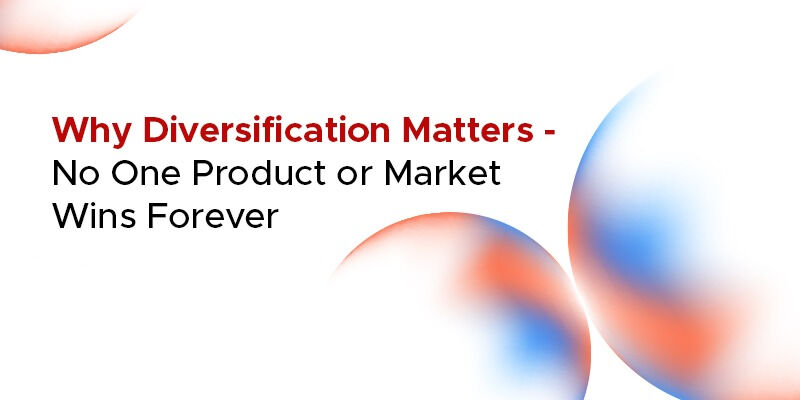 Why Diversification Matters - No One Product or Market Wins Forever